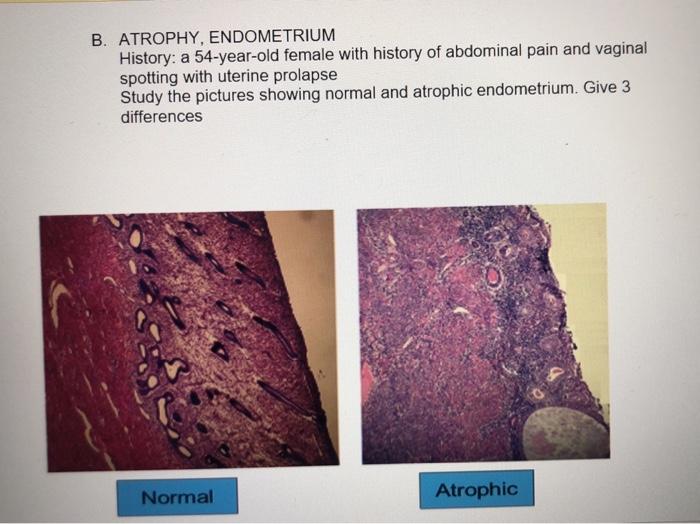 B. ATROPHY, ENDOMETRIUM
History: a 54-year-old female with history of abdominal pain and vaginal spotting with uterine prolapse
Study the pictures showing normal and atrophic endometrium. Give 3 differences

Normal

Atrophic